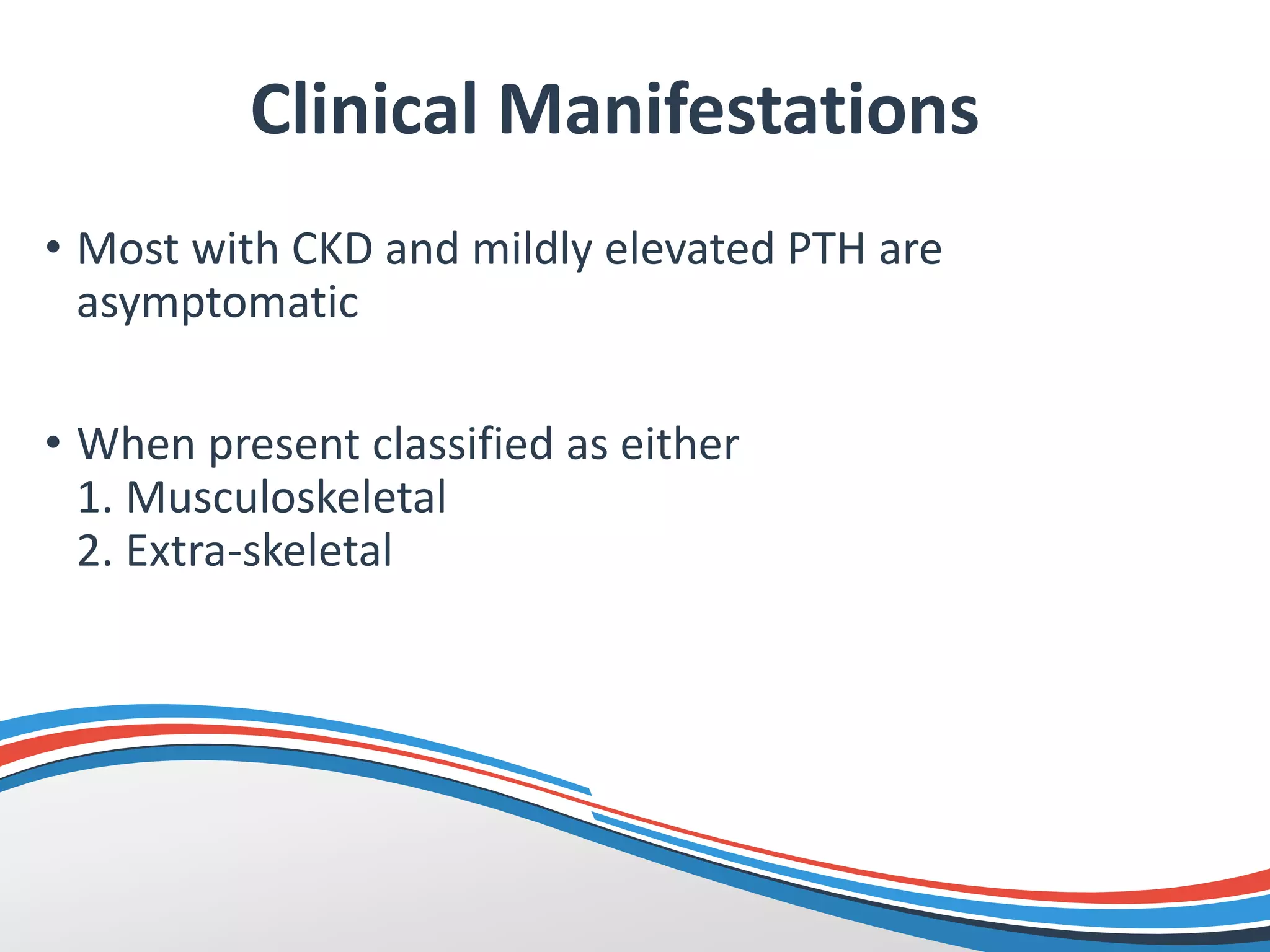 Clinical Manifestations

• Most with CKD and mildly elevated PTH are asymptomatic

• When present classified as either
1. Musculoskeletal
2. Extra-skeletal